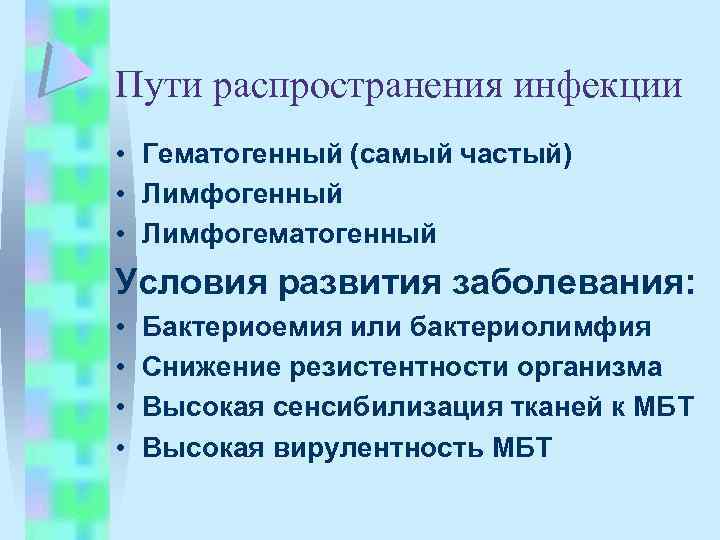 Пути распространения инфекции

• Гематогенный (самый частый)
• Лимфогенный
• Лимфогематогенный

Условия развития заболевания:

• Бактериоемия или бактериолимфия
• Снижение резистентности организма
• Высокая сенсибилизация тканей к МБТ
• Высокая вирулентность МБТ